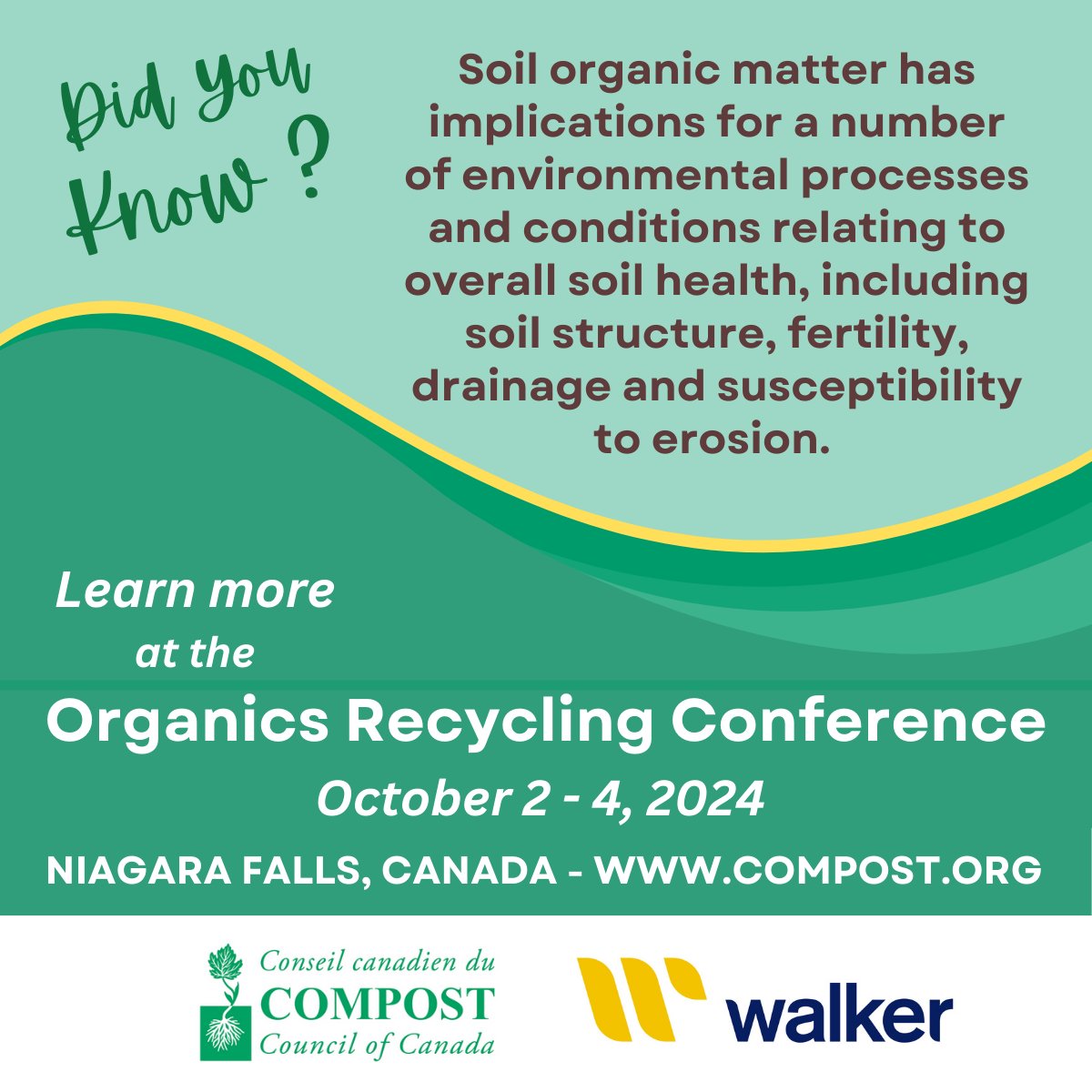 Did You Know ?

Soil organic matter has implications for a number of environmental processes and conditions relating to overall soil health, including soil structure, fertility, drainage and susceptibility to erosion.

Learn more at the

Organics Recycling Conference

October 2 - 4, 2024

NIAGARA FALLS, CANADA - WWW.COMPOST.ORG

Conseil canadien du COMPOST Council of Canada

walker